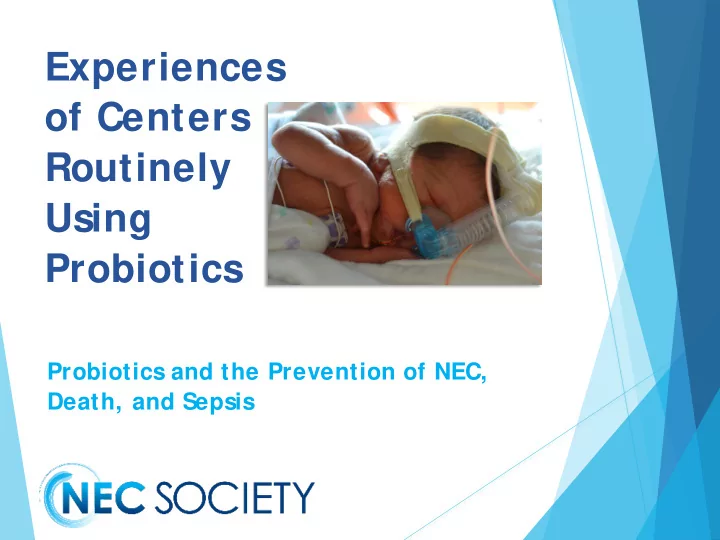 Experiences of Centers Routinely Using Probiotics

Probiotics and the Prevention of NEC, Death, and Sepsis

NEC SOCIETY